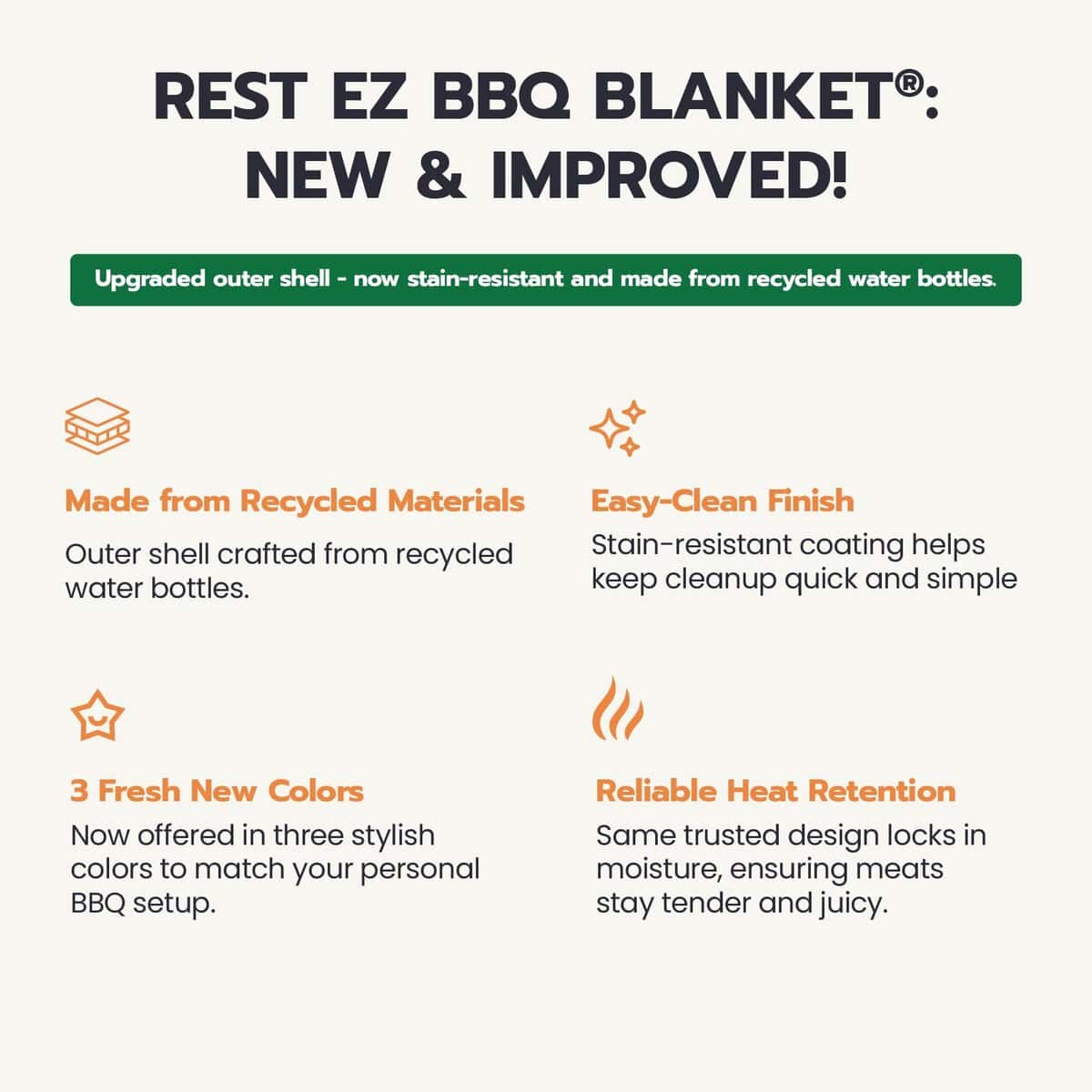 REST EZ BBQ BLANKET®: NEW & IMPROVED!

Upgraded outer shell - now stain-resistant and made from recycled water bottles.

Made from Recycled Materials
Outer shell crafted from recycled water bottles.

Easy-Clean Finish
Stain-resistant coating helps keep cleanup quick and simple

3 Fresh New Colors
Now offered in three stylish colors to match your personal BBQ setup.

Reliable Heat Retention
Same trusted design locks in moisture, ensuring meats stay tender and juicy.